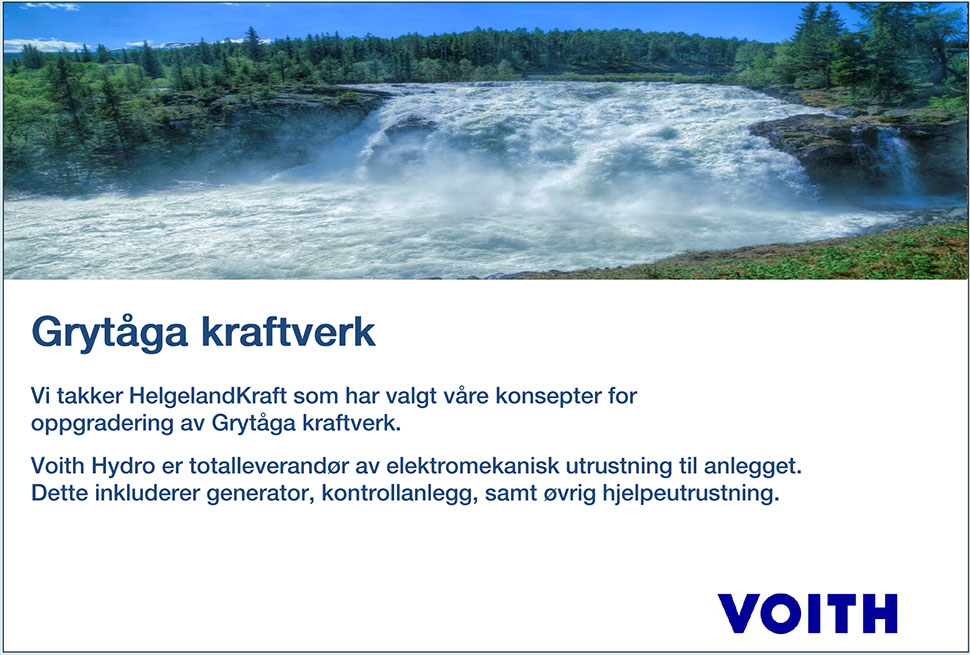 Grytåga kraftverk

Vi takker HelgelandKraft som har valgt våre konsepter for oppgradering av Grytåga kraftverk.

Voith Hydro er totalleverandør av elektromekanisk utrustning til anlegget. Dette inkluderer generator, kontrollanlegg, samt øvrig hjelpeutrustning.

VOITH